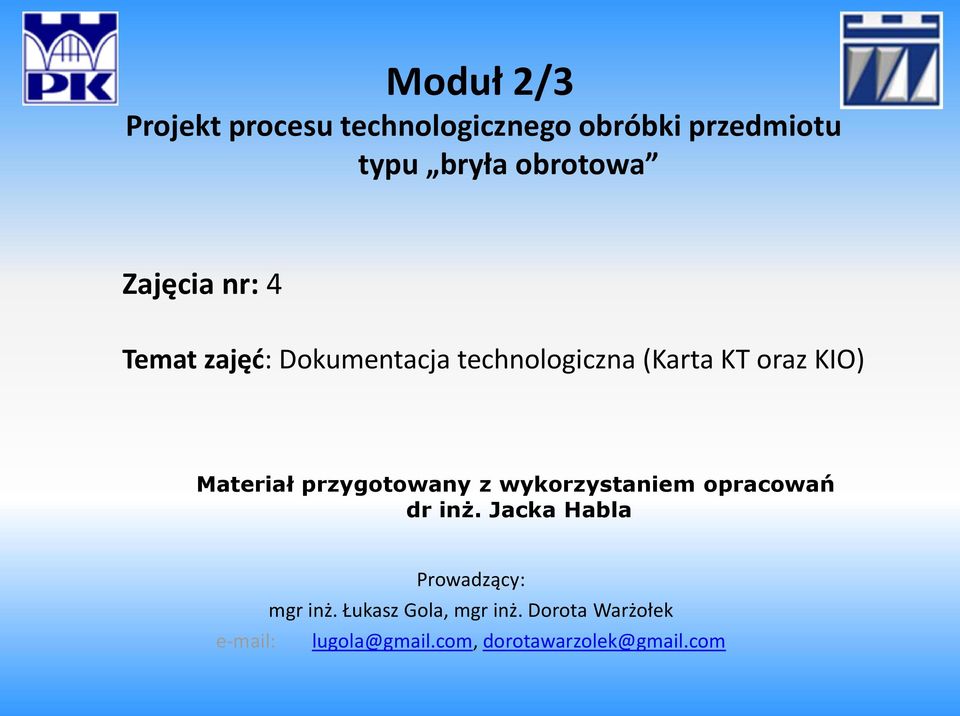 PK

Moduł 2/3
Projekt procesu technologicznego obróbki przedmiotu typu „bryła obrotowa”

Zajęcia nr: 4

Temat zajęć: Dokumentacja technologiczna (Karta KT oraz KIO)

Materiał przygotowany z wykorzystaniem opracowań dr inż. Jacka Habla

Prowadzący:
mgr inż. Łukasz Gola, mgr inż. Dorota Warżołek
e-mail: lugola@gmail.com, dorotawarzolek@gmail.com